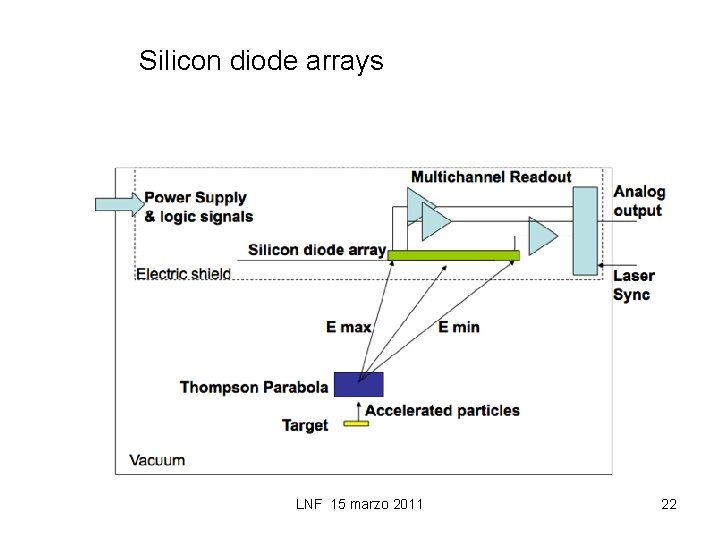 Silicon diode arrays

Power Supply
& logic signals

Multichannel Readout

Analog
output

Silicon diode array

Electric shield

Laser
Sync

E max

E min

Thompson Parabola

Accelerated particles

Target

Vacuum

LNF 15 marzo 2011

22